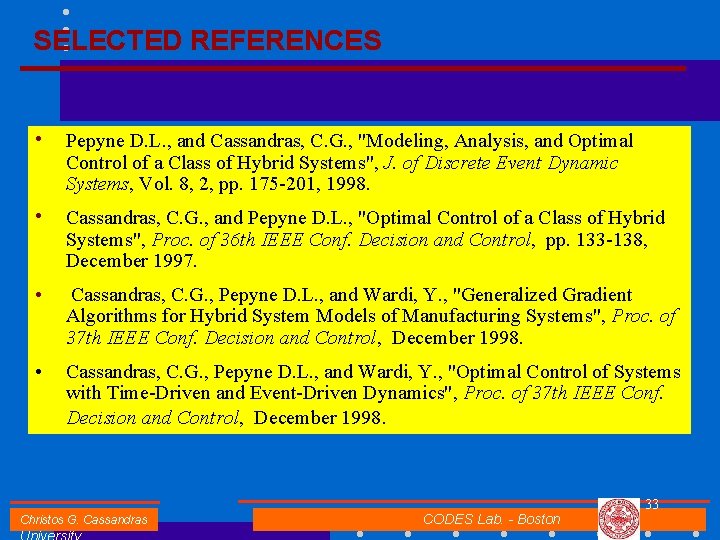 SELECTED REFERENCES

• Pepyne D.L., and Cassandras, C.G., "Modeling, Analysis, and Optimal Control of a Class of Hybrid Systems", J. of Discrete Event Dynamic Systems, Vol. 8, 2, pp. 175-201, 1998.

• Cassandras, C.G., and Pepyne D.L., "Optimal Control of a Class of Hybrid Systems", Proc. of 36th IEEE Conf. Decision and Control, pp. 133-138, December 1997.

• Cassandras, C.G., Pepyne D.L., and Wardi, Y., "Generalized Gradient Algorithms for Hybrid System Models of Manufacturing Systems", Proc. of 37th IEEE Conf. Decision and Control, December 1998.

• Cassandras, C.G., Pepyne D.L., and Wardi, Y., "Optimal Control of Systems with Time-Driven and Event-Driven Dynamics", Proc. of 37th IEEE Conf. Decision and Control, December 1998.

Christos G. Cassandras

CODES Lab. - Boston University

33